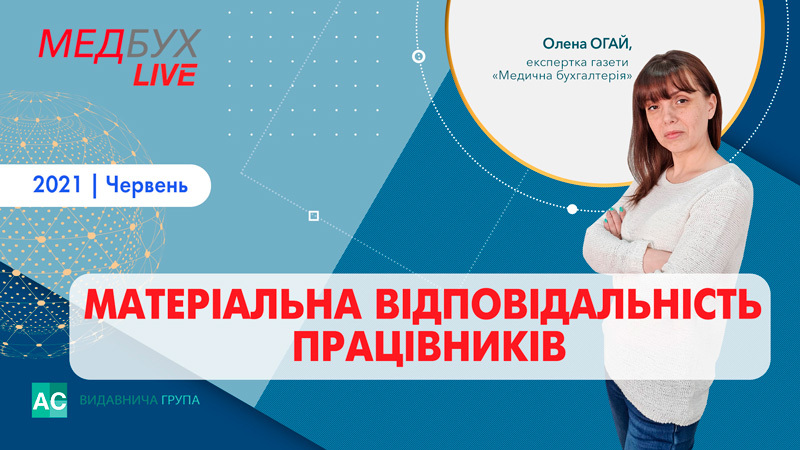 МЕДБУХ LIVE

Олена ОГАЙ,
експертка газети «Медична бухгалтерія»

2021 | Червень

МАТЕРІАЛЬНА ВІДПОВІДАЛЬНІСТЬ ПРАЦІВНИКІВ

АС ВИДАВНИЧА ГРУПА